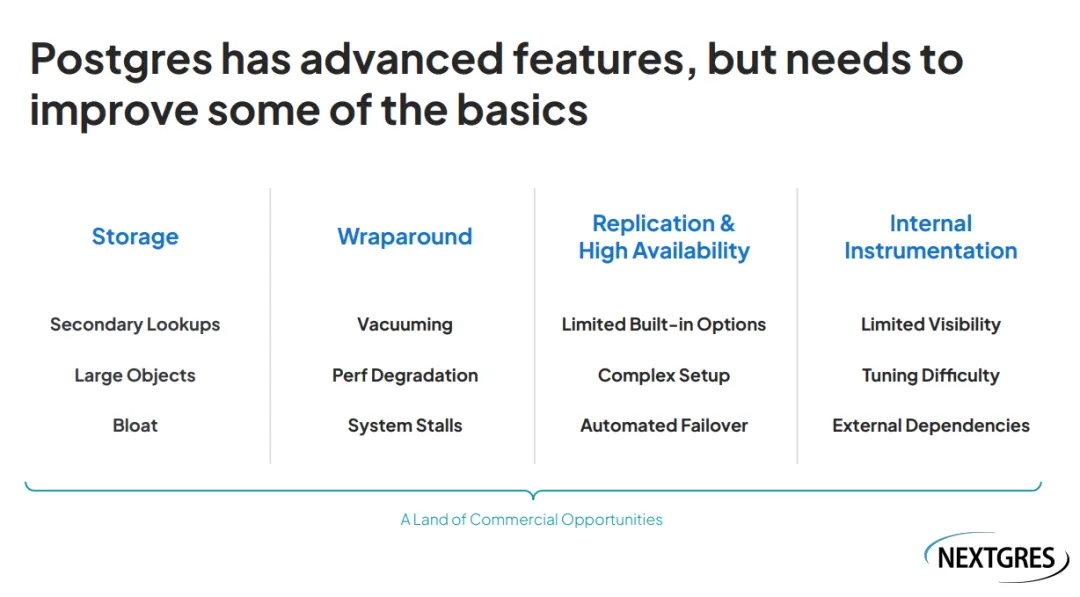 Postgres has advanced features, but needs to improve some of the basics

Storage

Secondary Lookups

Large Objects

Bloat

Wraparound

Vacuuming

Perf Degradation

System Stalls

Replication & High Availability

Limited Built-in Options

Complex Setup

Automated Failover

Internal Instrumentation

Limited Visibility

Tuning Difficulty

External Dependencies

A Land of Commercial Opportunities

NEXTGRES